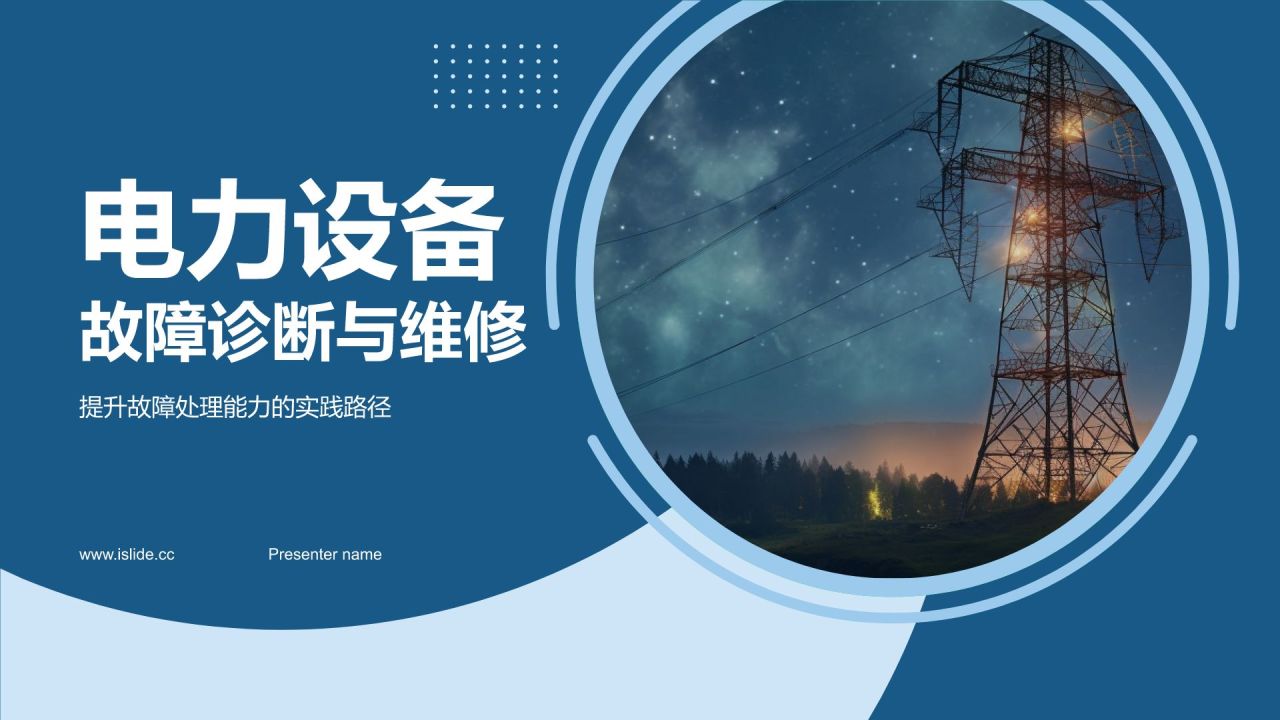 电力设备
故障诊断与维修

提升故障处理能力的实践路径

www.islide.cc

Presenter name